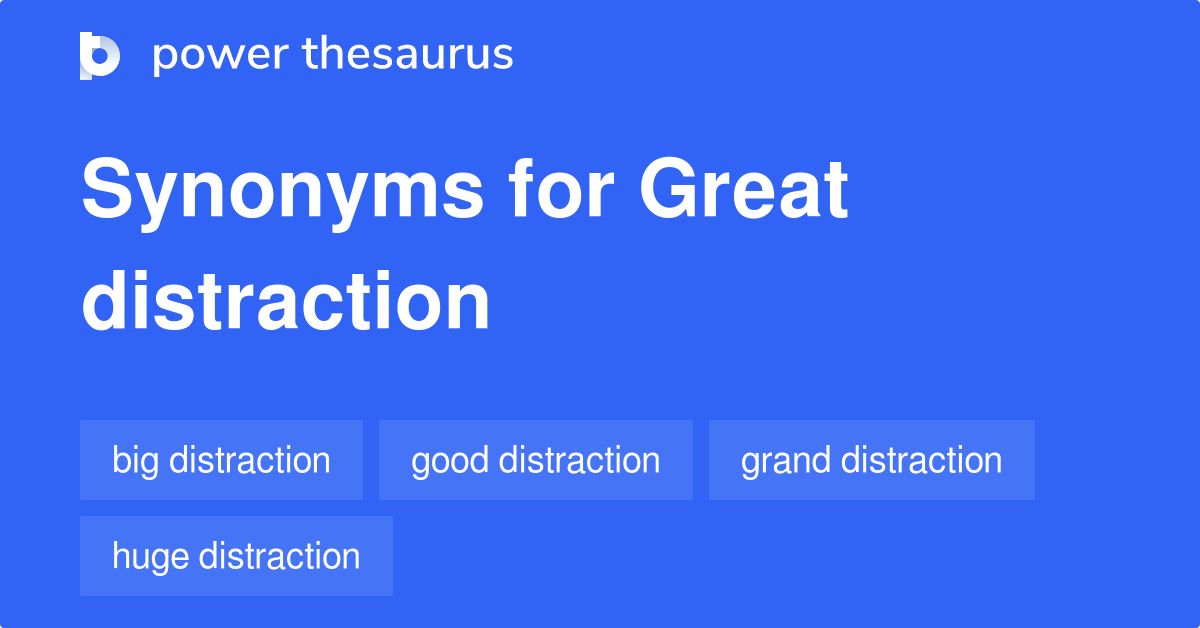 power thesaurus

Synonyms for Great distraction

big distraction
good distraction
grand distraction
huge distraction